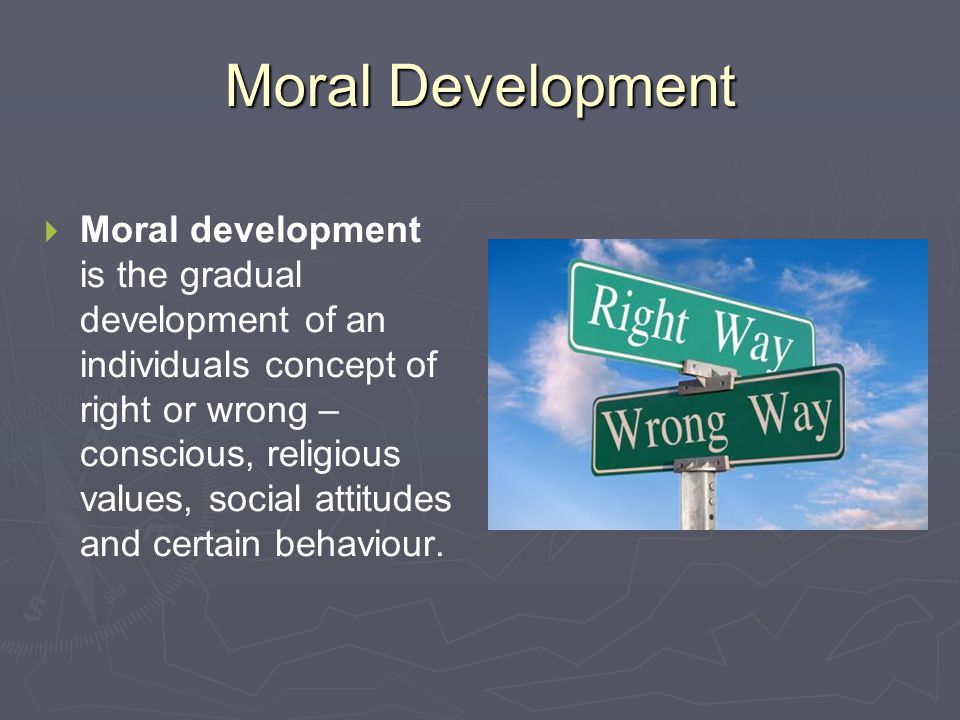 Moral Development

Moral development is the gradual development of an individuals concept of right or wrong – conscious, religious values, social attitudes and certain behaviour.

Right Way

Wrong Way